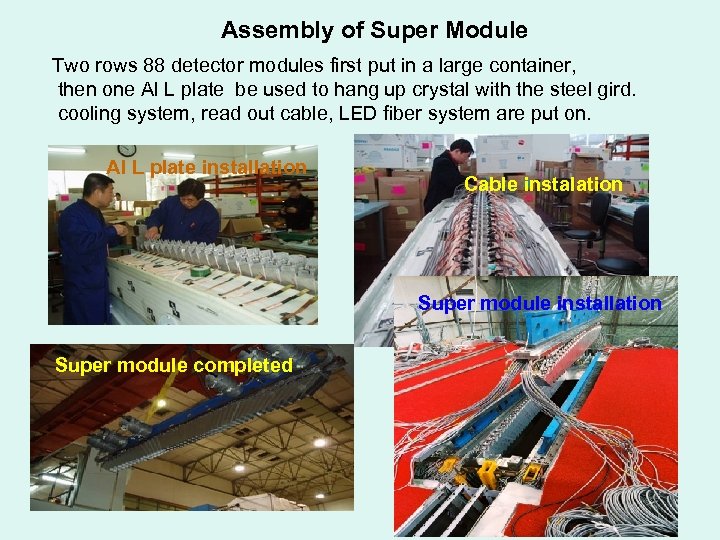 Assembly of Super Module

Two rows 88 detector modules first put in a large container, then one Al L plate be used to hang up crystal with the steel gird. cooling system, read out cable, LED fiber system are put on.

Al L plate installation

Cable instalation

Super module installation

Super module completed